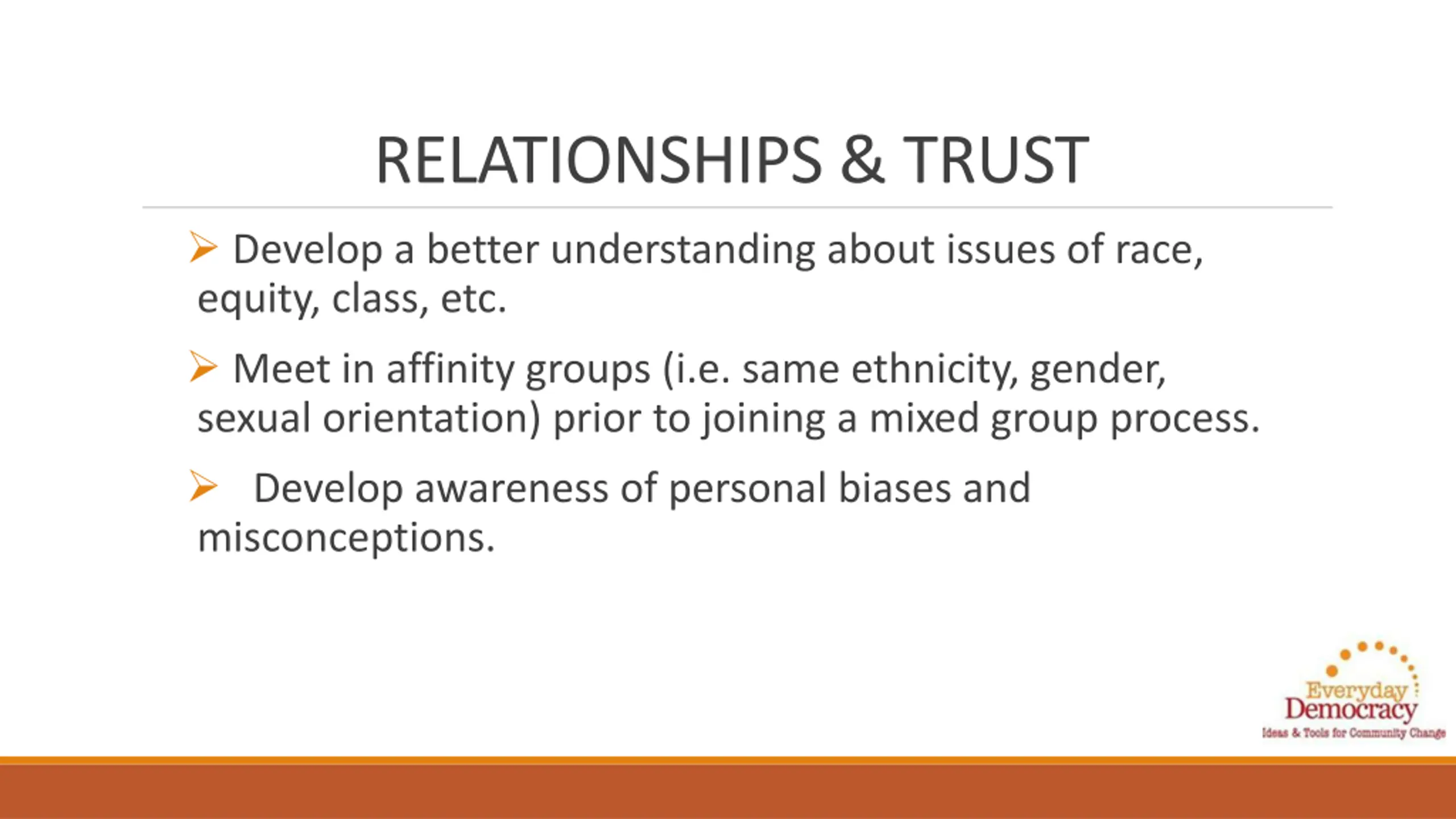 RELATIONSHIPS & TRUST

➢ Develop a better understanding about issues of race, equity, class, etc.

➢ Meet in affinity groups (i.e. same ethnicity, gender, sexual orientation) prior to joining a mixed group process.

➢ Develop awareness of personal biases and misconceptions.

Everyday Democracy
Ideas & Tools for Community Change